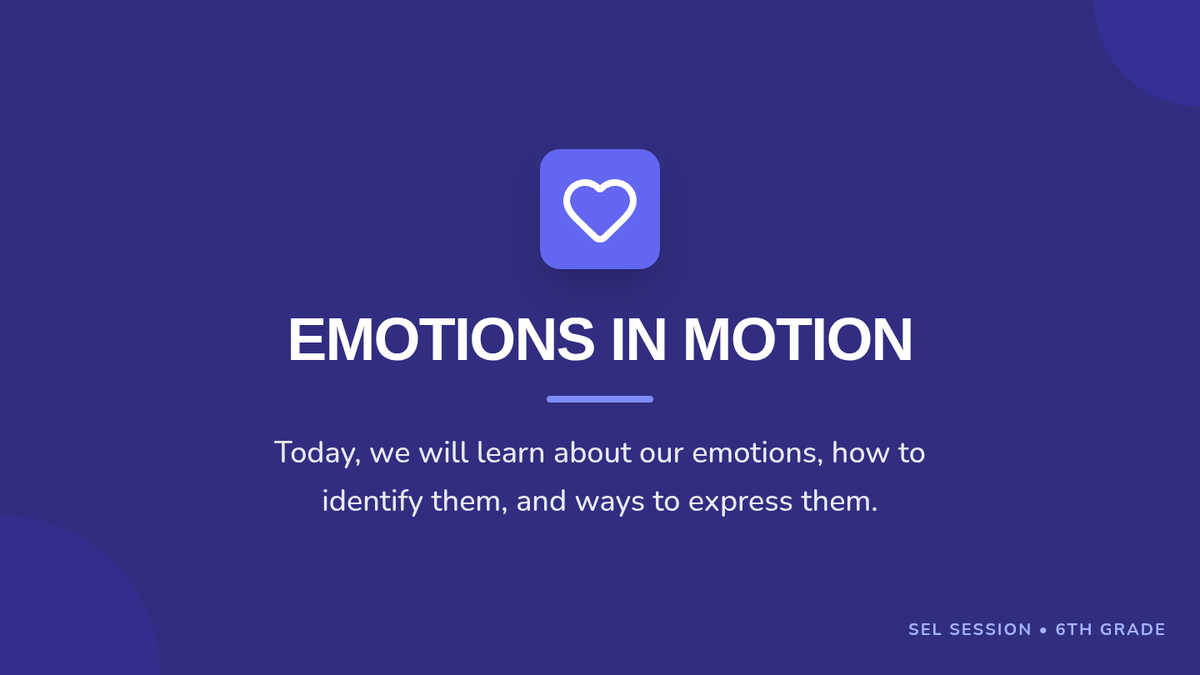 EMOTIONS IN MOTION

Today, we will learn about our emotions, how to identify them, and ways to express them.

SEL SESSION • 6TH GRADE